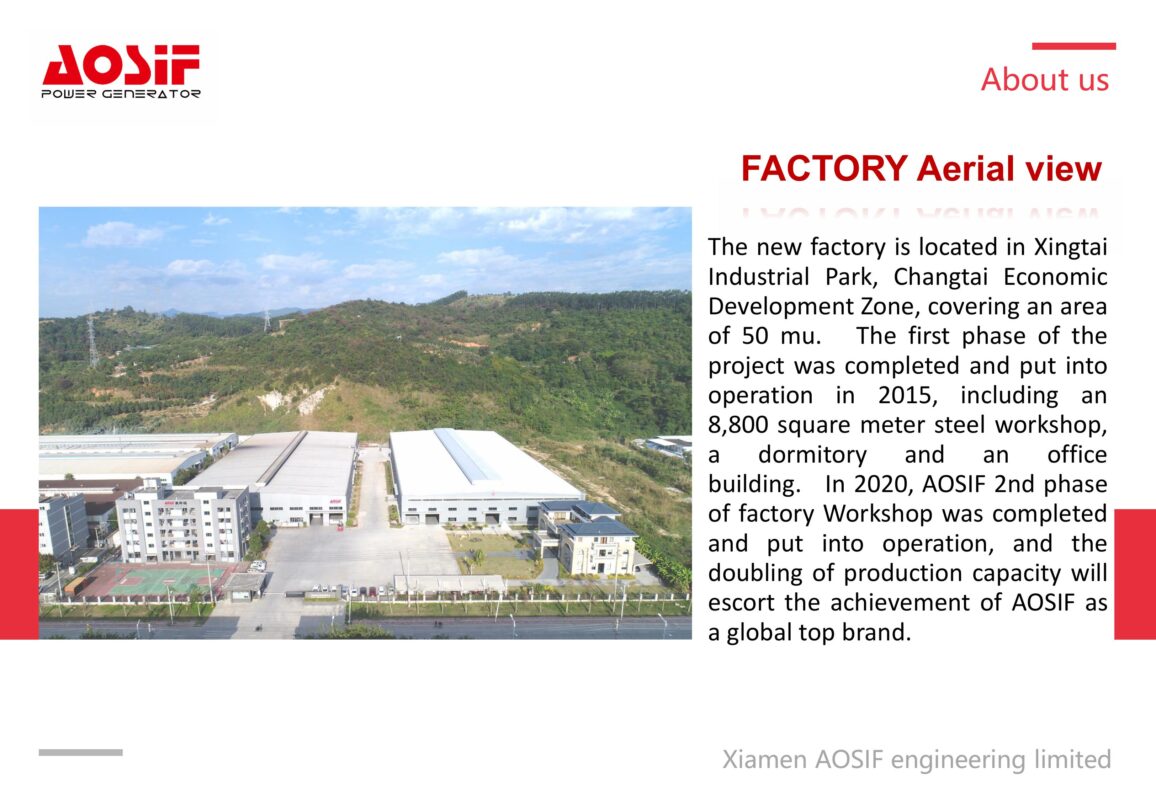 AOSIF
POWER GENERATOR

About us

FACTORY Aerial view

The new factory is located in Xingtai Industrial Park, Changtai Economic Development Zone, covering an area of 50 mu. The first phase of the project was completed and put into operation in 2015, including an 8,800 square meter steel workshop, a dormitory and an office building. In 2020, AOSIF 2nd phase of factory Workshop was completed and put into operation, and the doubling of production capacity will escort the achievement of AOSIF as a global top brand.

Xiamen AOSIF engineering limited